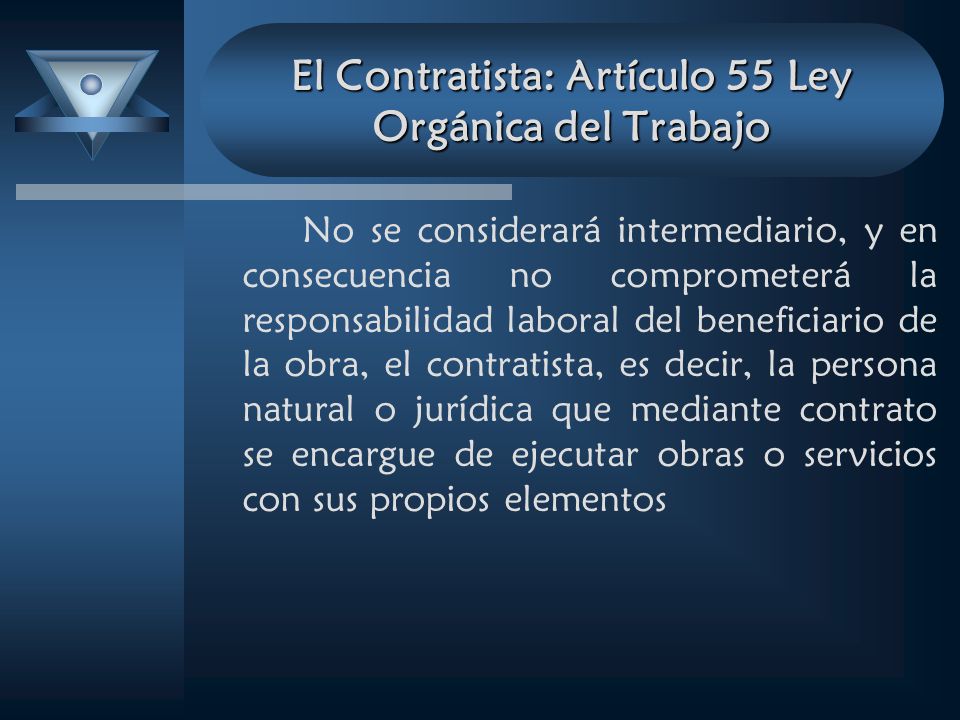 El Contratista: Artículo 55 Ley Orgánica del Trabajo

No se considerará intermediario, y en consecuencia no comprometerá la responsabilidad laboral del beneficiario de la obra, el contratista, es decir, la persona natural o jurídica que mediante contrato se encargue de ejecutar obras o servicios con sus propios elementos